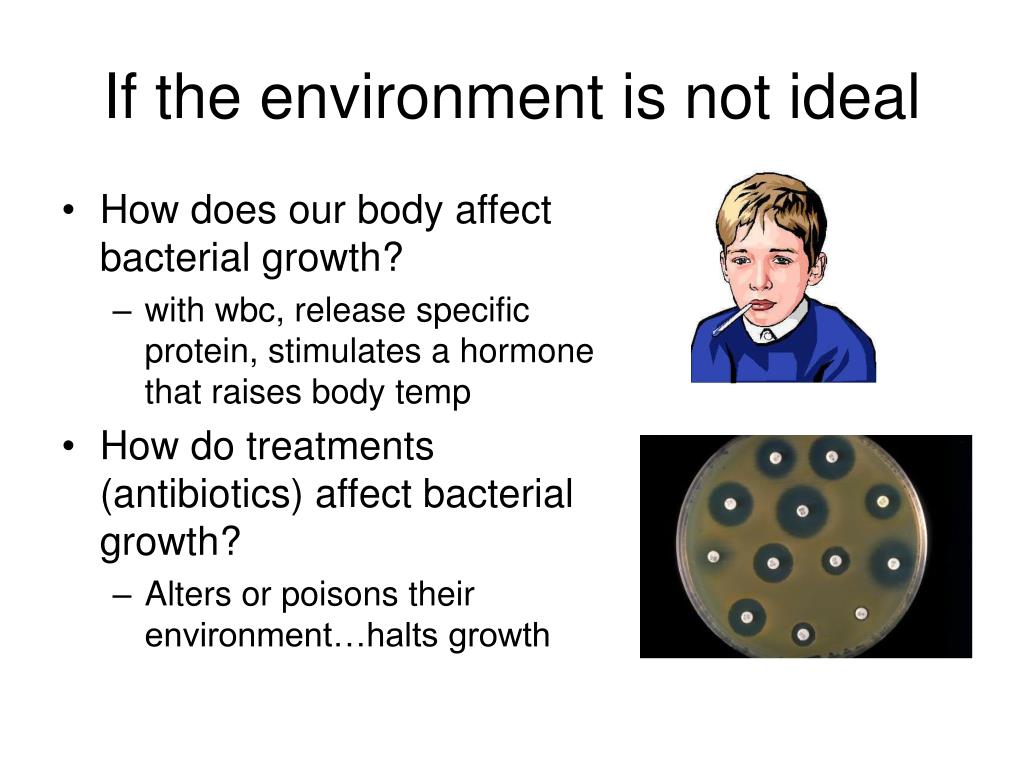 If the environment is not ideal

• How does our body affect bacterial growth?
  – with wbc, release specific protein, stimulates a hormone that raises body temp
• How do treatments (antibiotics) affect bacterial growth?
  – Alters or poisons their environment…halts growth